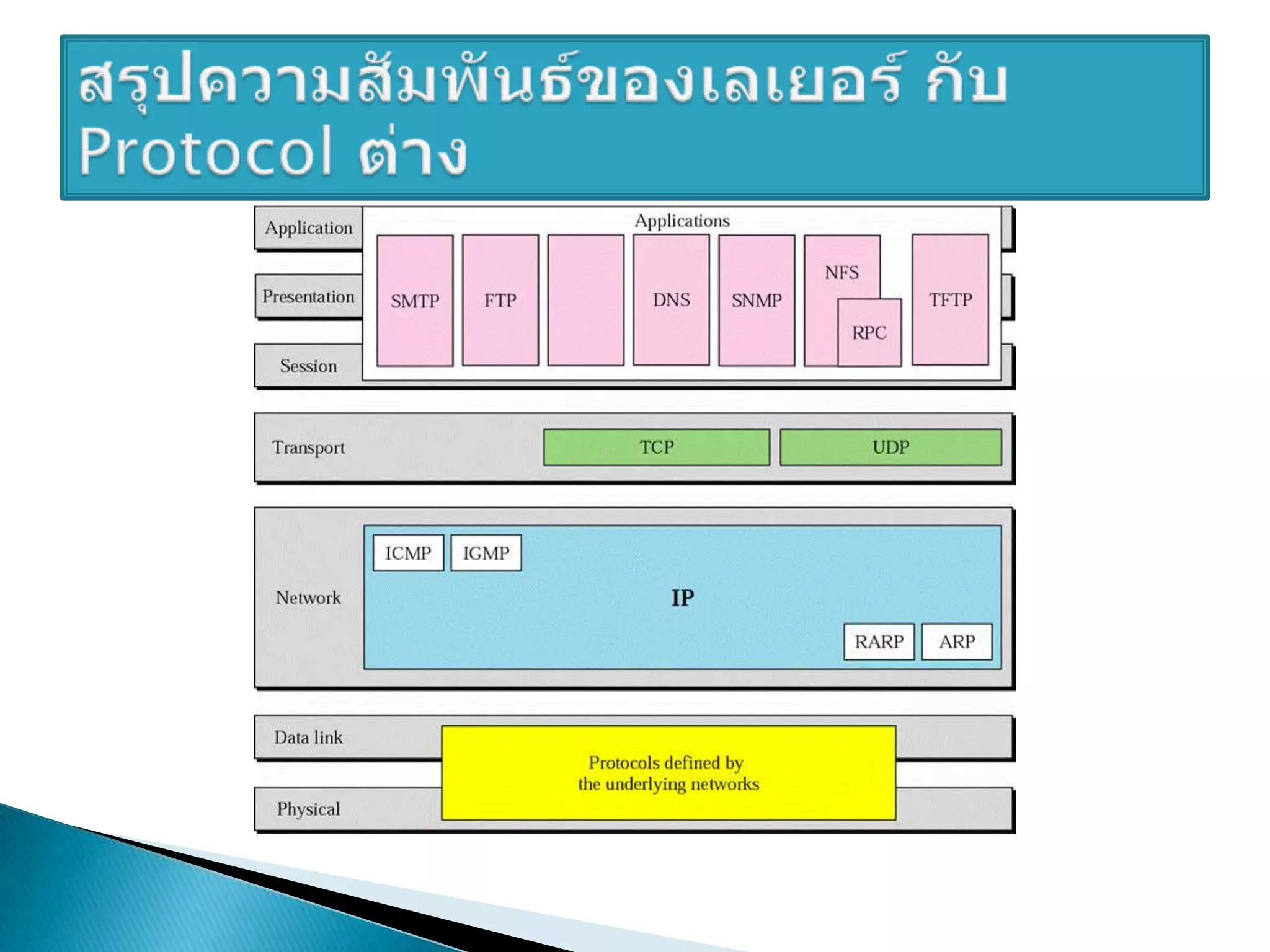 สรุปความสัมพันธ์ของเลเยอร์ กับ Protocol ต่าง

Application

Presentation

Session

Applications

SMTP

FTP

DNS

SNMP

NFS

RPC

TFTP

Transport

TCP

UDP

Network

ICMP

IGMP

IP

RARP

ARP

Data link

Physical

Protocols defined by the underlying networks